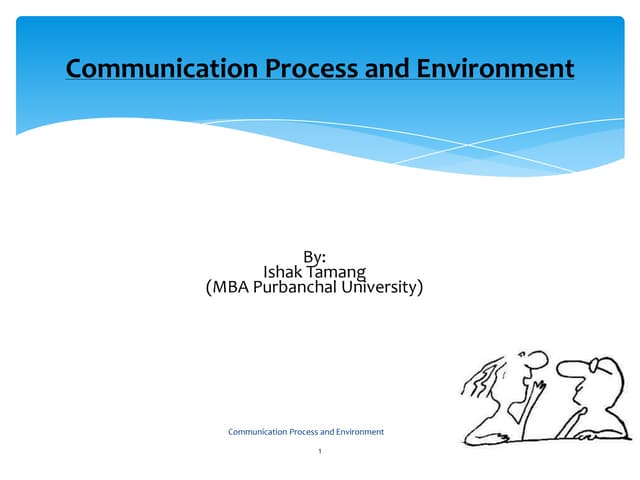 Communication Process and Environment

By:
Ishak Tamang
(MBA Purbanchal University)

Communication Process and Environment

1